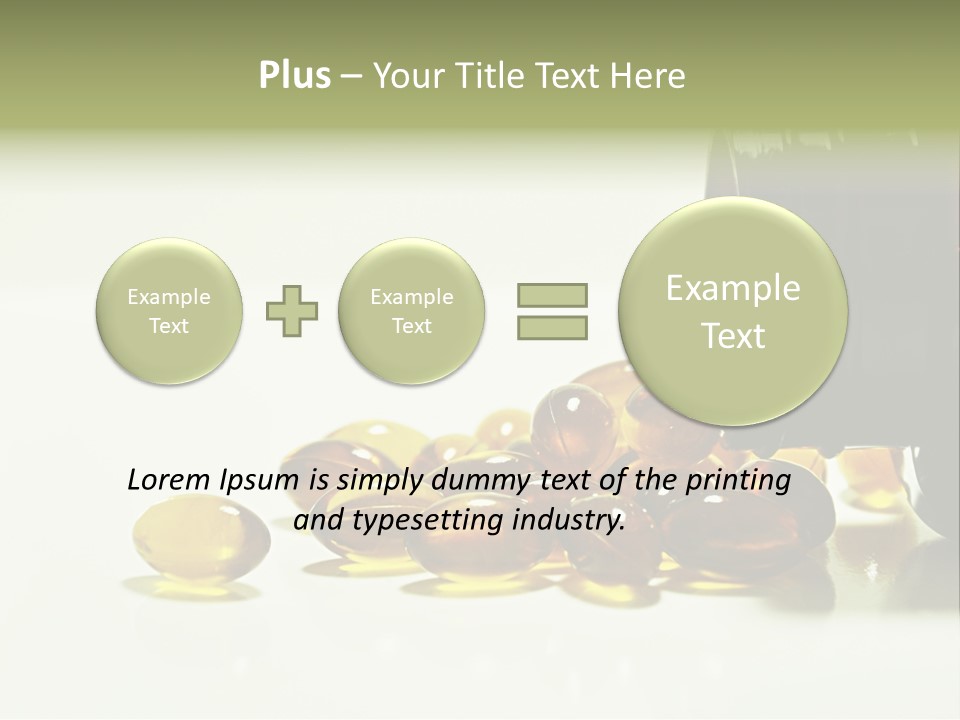 Plus – Your Title Text Here

Example Text

Example Text

Example Text

Lorem Ipsum is simply dummy text of the printing and typesetting industry.